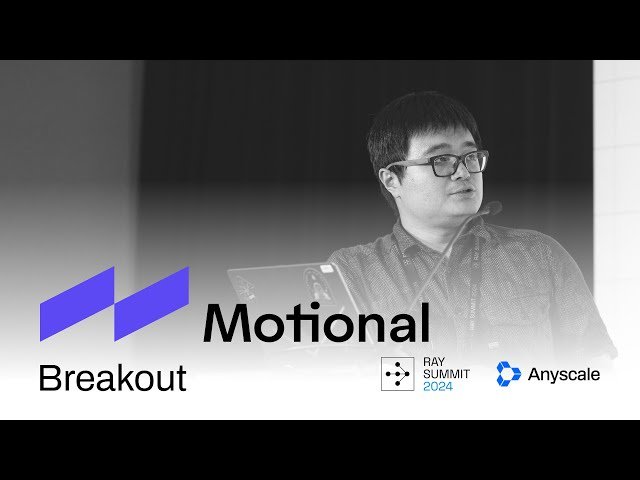 Motional

Breakout

RAY SUMMIT 2024

Anyscale